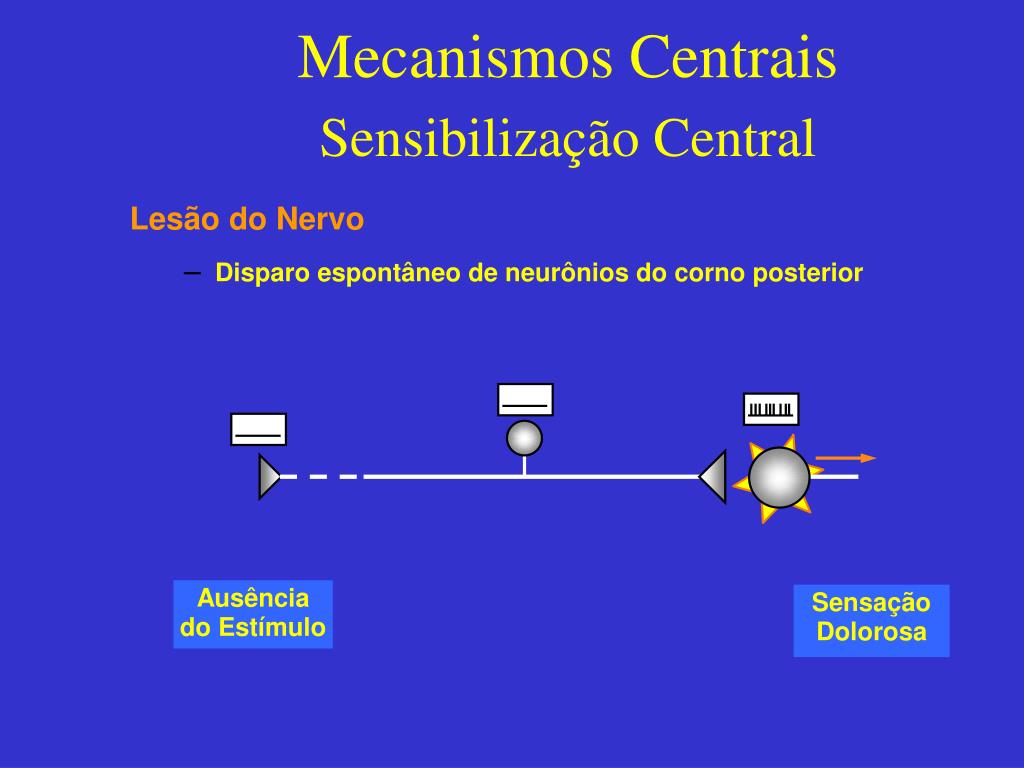 Mecanismos Centrais
Sensibilização Central

Lesão do Nervo

– Disparo espontâneo de neurônios do corno posterior

Ausência do Estímulo

Sensação Dolorosa